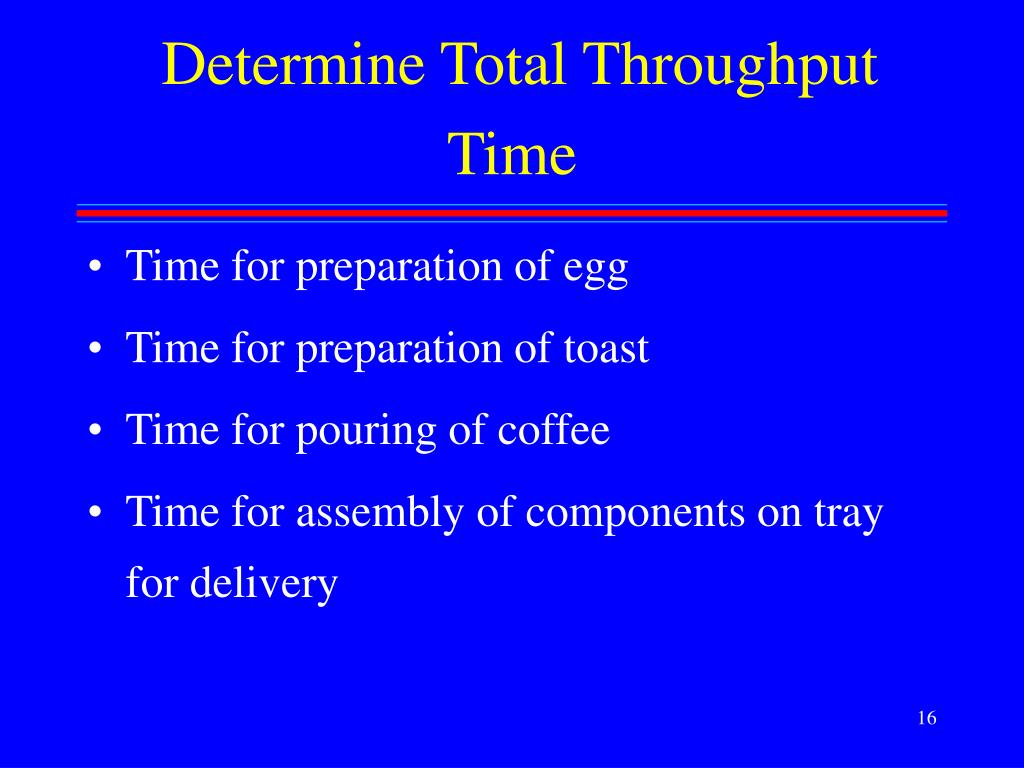 Determine Total Throughput Time

• Time for preparation of egg
• Time for preparation of toast
• Time for pouring of coffee
• Time for assembly of components on tray for delivery

16